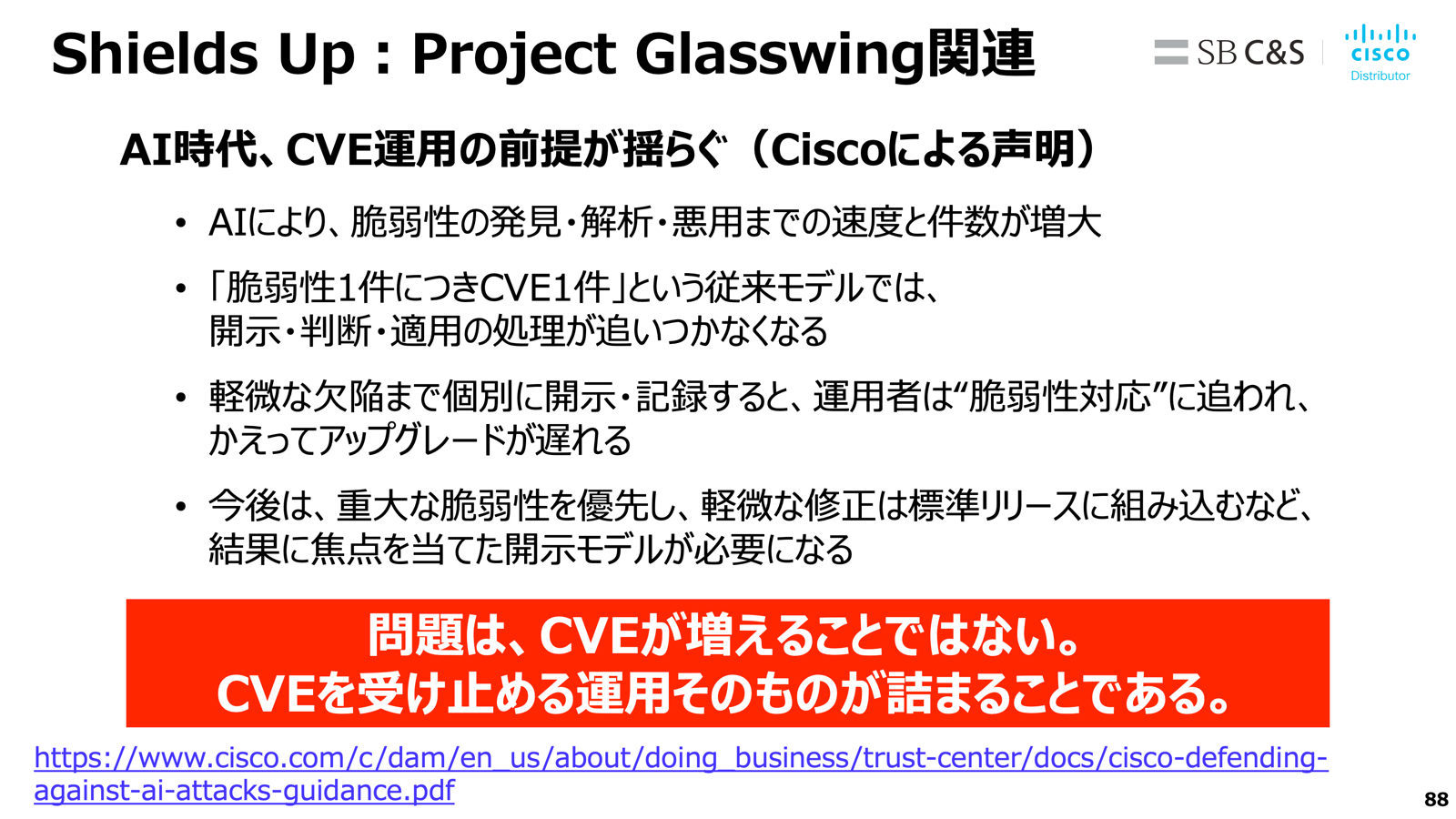 Shields Up : Project Glasswing関連

SB C&S

cisco
Distributor

AI時代、CVE運用の前提が揺らぐ（Ciscoによる声明）

• AIにより、脆弱性の発見・解析・悪用までの速度と件数が増大

• 「脆弱性1件につきCVE1件」という従来モデルでは、開示・判断・適用の処理が追いつかなくなる

• 軽微な欠陥まで個別に開示・記録すると、運用者は“脆弱性対応”に追われ、かえってアップグレードが遅れる

• 今後は、重大な脆弱性を優先し、軽微な修正は標準リリースに組み込むなど、結果に焦点を当てた開示モデルが必要になる

問題は、CVEが増えることではない。
CVEを受け止める運用そのものが詰まることである。

https://www.cisco.com/c/dam/en_us/about/doing_business/trust-center/docs/cisco-defending-against-ai-attacks-guidance.pdf

88